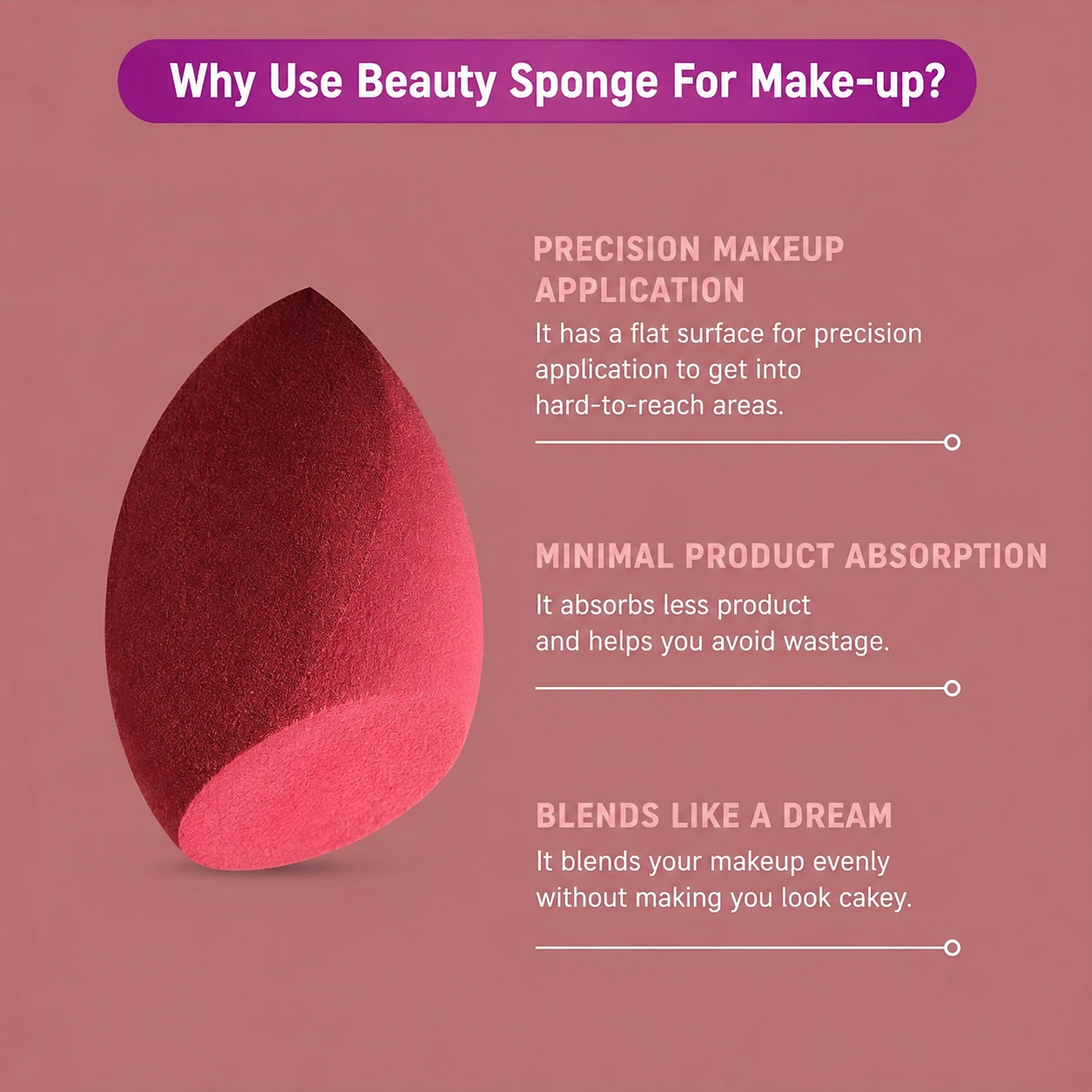 Why Use Beauty Sponge For Make-up?

PRECISION MAKEUP APPLICATION

It has a flat surface for precision application to get into hard-to-reach areas.

MINIMAL PRODUCT ABSORPTION

It absorbs less product and helps you avoid wastage.

BLENDS LIKE A DREAM

It blends your makeup evenly without making you look cakey.